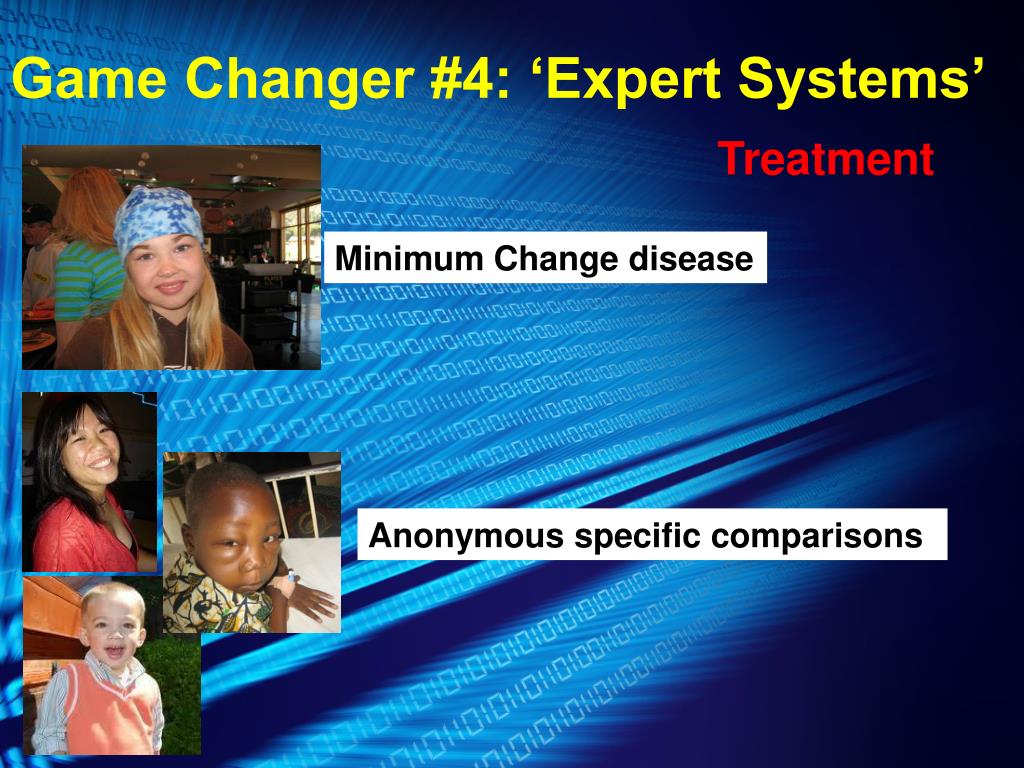 Game Changer #4: ‘Expert Systems’

Treatment

Minimum Change disease

Anonymous specific comparisons